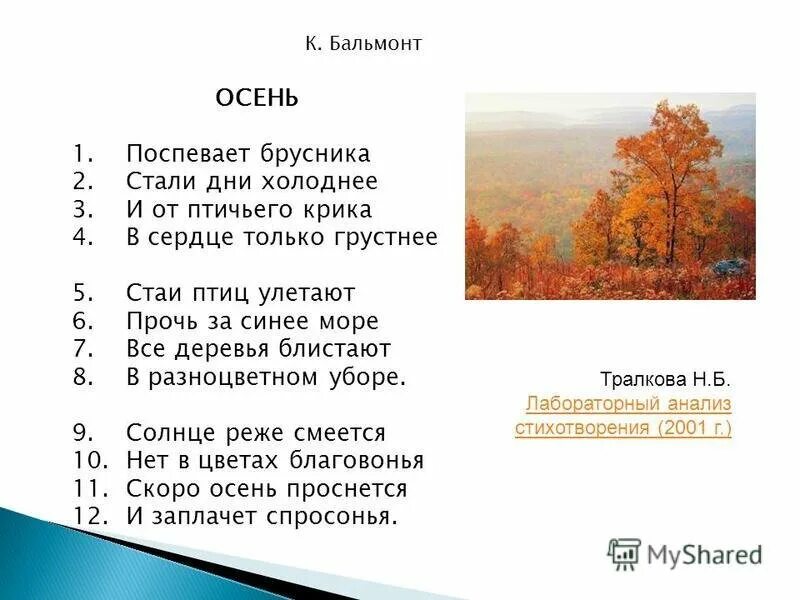 К. Бальмонт

ОСЕНЬ

1. Поспевает брусника
2. Стали дни холоднее
3. И от птичьего крика
4. В сердце только грустнее

5. Стаи птиц улетают
6. Прочь за синее море
7. Все деревья блистают
8. В разноцветном уборе.

9. Солнце реже смеется
10. Нет в цветах благовонья
11. Скоро осень проснется
12. И заплачет спросонья.

Тралкова Н.Б.
Лабораторный анализ стихотворения (2001 г.)

MyShared